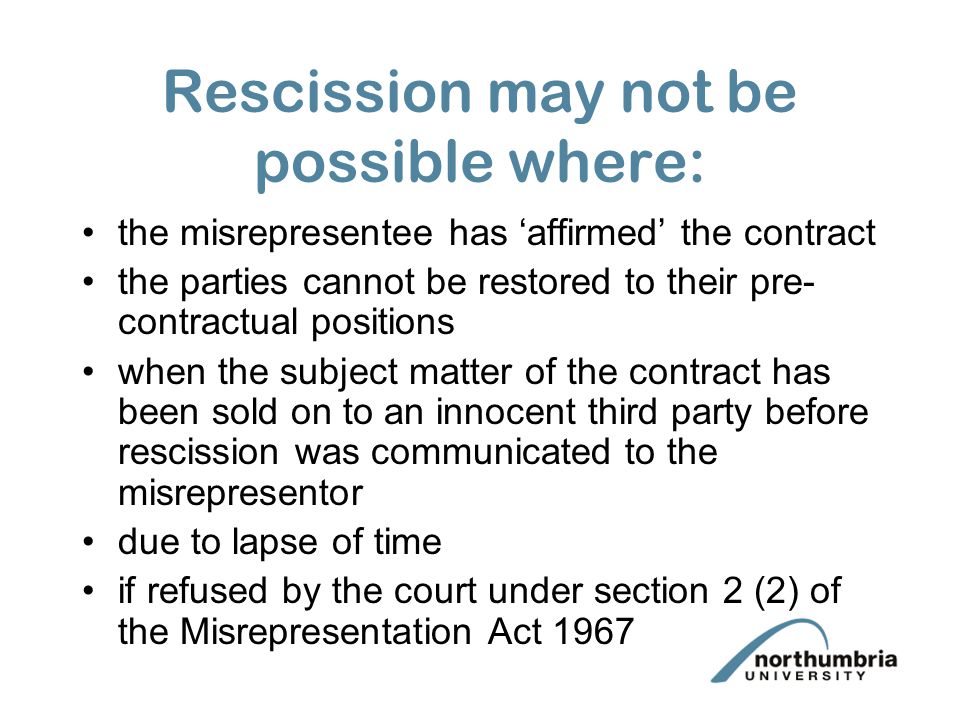 Rescission may not be possible where:

• the misrepresentee has ‘affirmed’ the contract
• the parties cannot be restored to their pre-contractual positions
• when the subject matter of the contract has been sold on to an innocent third party before rescission was communicated to the misrepresentor
• due to lapse of time
• if refused by the court under section 2 (2) of the Misrepresentation Act 1967

northumbria
UNIVERSITY